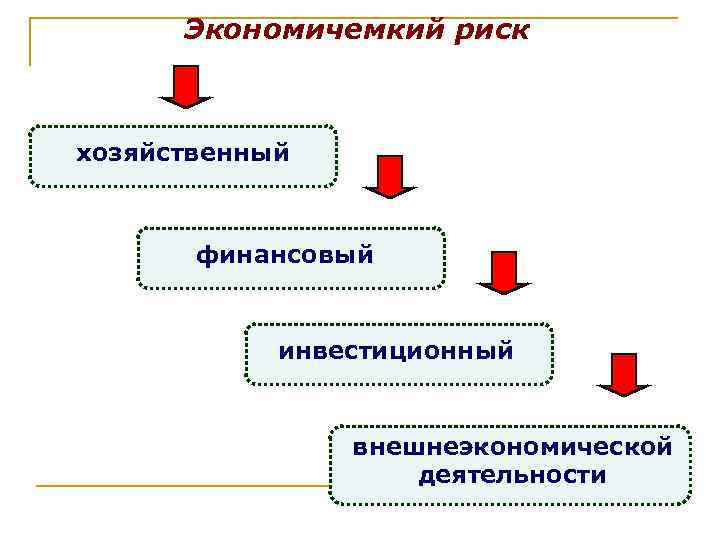 Экономичемкий риск

хозяйственный

финансовый

инвестиционный

внешнеэкономической деятельности